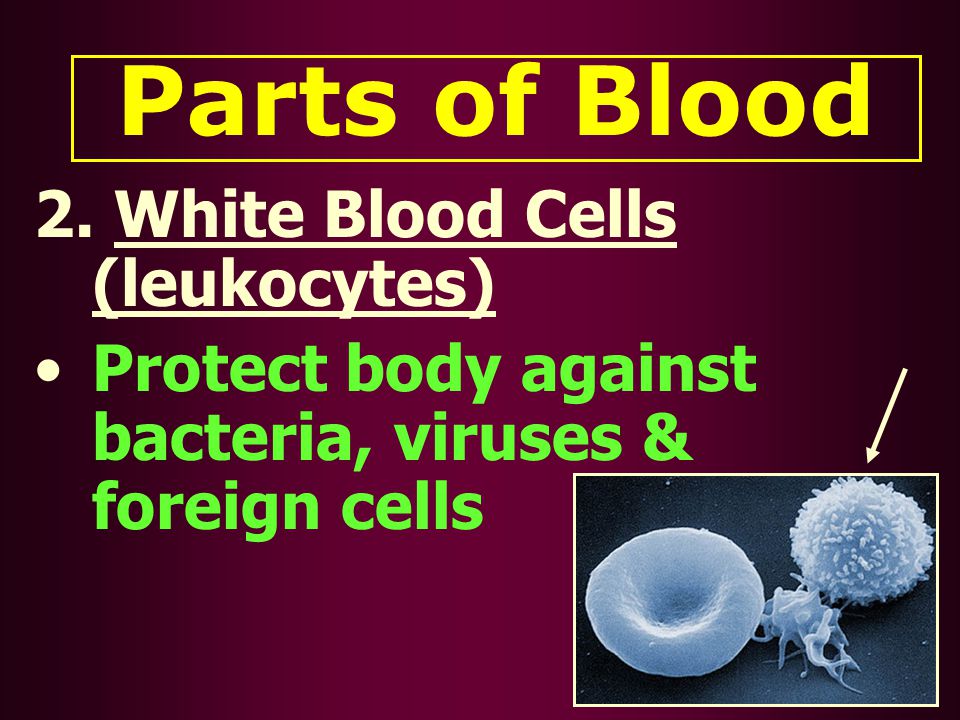 Parts of Blood

2. White Blood Cells (leukocytes)

• Protect body against bacteria, viruses & foreign cells